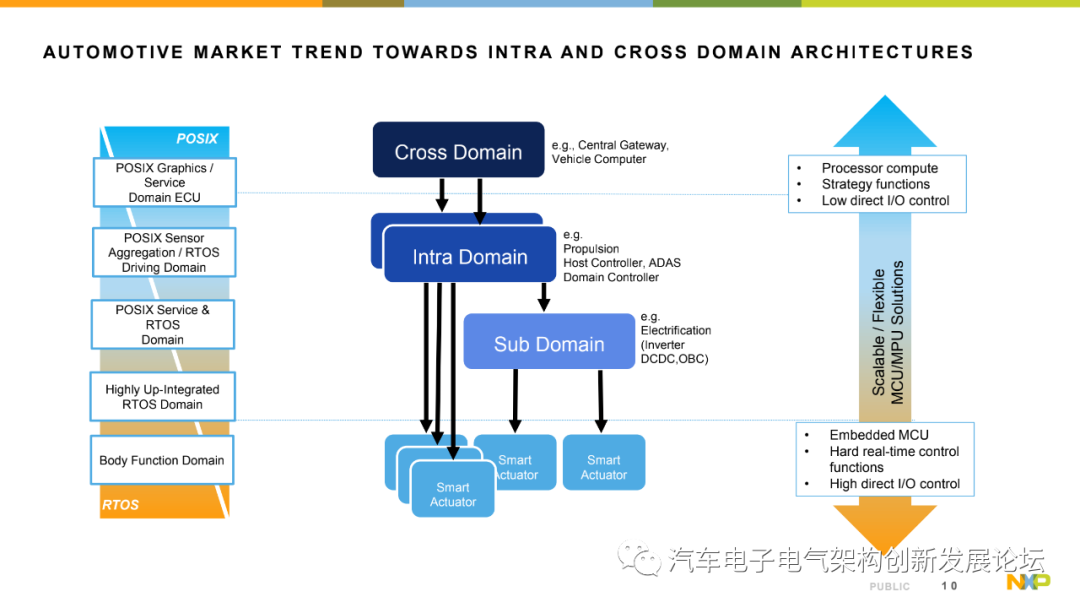 AUTOMOTIVE MARKET TREND TOWARDS INTRA AND CROSS DOMAIN ARCHITECTURES

POSIX

POSIX Graphics / Service Domain ECU

POSIX Sensor Aggregation / RTOS Driving Domain

POSIX Service & RTOS Domain

Highly Up-Integrated RTOS Domain

Body Function Domain

RTOS

Cross Domain

e.g., Central Gateway, Vehicle Computer

Intra Domain

e.g. Propulsion Host Controller, ADAS Domain Controller

Sub Domain

e.g. Electrification (Inverter DCDC,OBC)

Smart Actuator

Smart Actuator

Smart Actuator

• Processor compute
• Strategy functions
• Low direct I/O control

Scalable / Flexible MCU/MPU Solutions

• Embedded MCU
• Hard real-time control functions
• High direct I/O control

汽车电子电气架构创新发展论坛

PUBLIC 10

NXP